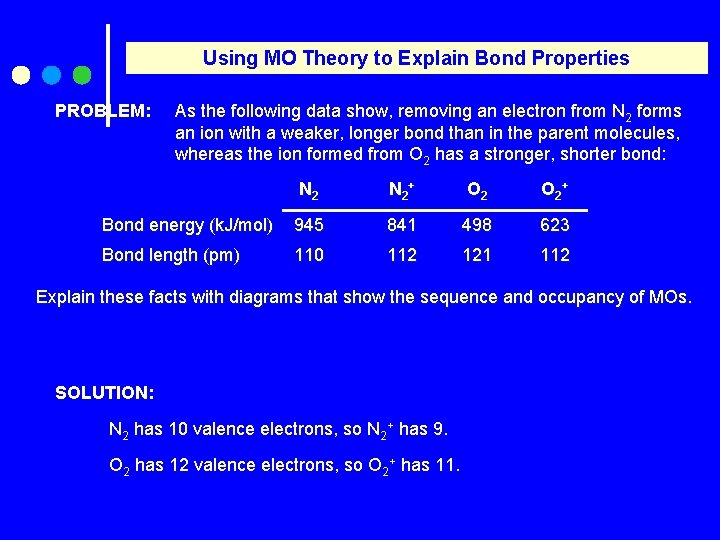 Using MO Theory to Explain Bond Properties

PROBLEM: As the following data show, removing an electron from $N_2$ forms an ion with a weaker, longer bond than in the parent molecules, whereas the ion formed from $O_2$ has a stronger, shorter bond:

| | $N_2$ | $N_2^+$ | $O_2$ | $O_2^+$ |
|---|---|---|---|---|
| Bond energy (kJ/mol) | 945 | 841 | 498 | 623 |
| Bond length (pm) | 110 | 112 | 121 | 112 |

Explain these facts with diagrams that show the sequence and occupancy of MOs.

SOLUTION:

$N_2$ has 10 valence electrons, so $N_2^+$ has 9.

$O_2$ has 12 valence electrons, so $O_2^+$ has 11.